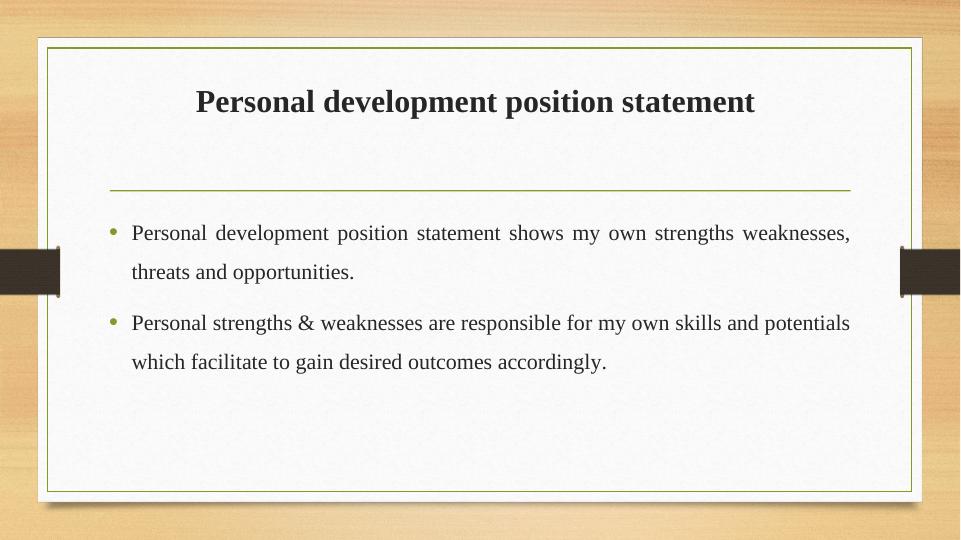 Personal development position statement

• Personal development position statement shows my own strengths weaknesses, threats and opportunities.

• Personal strengths & weaknesses are responsible for my own skills and potentials which facilitate to gain desired outcomes accordingly.